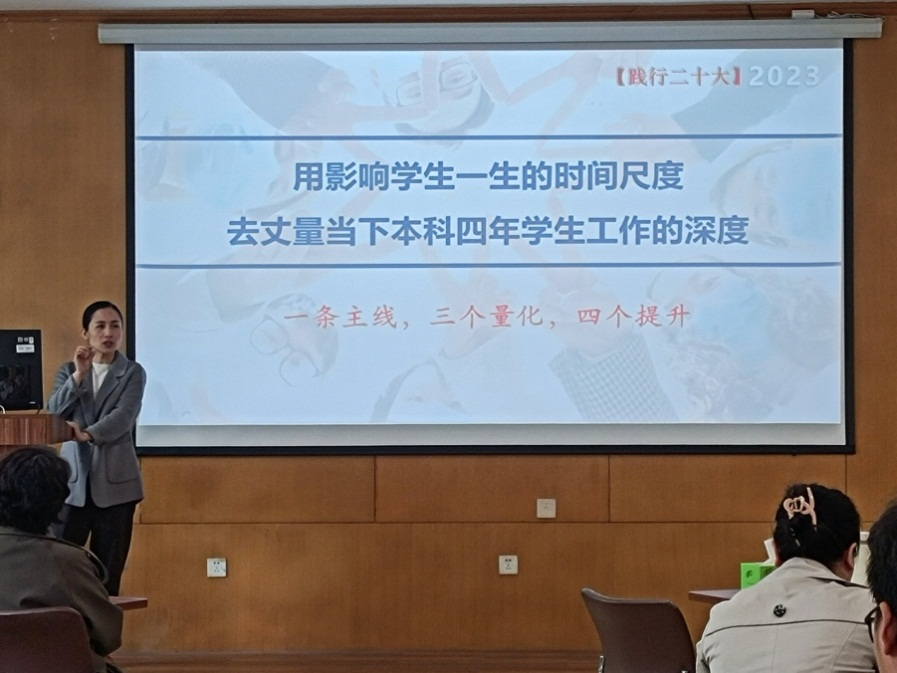 【践行二十大】2023

用影响学生一生的时间尺度
去丈量当下本科四年学生工作的深度

一条主线，三个量化，四个提升